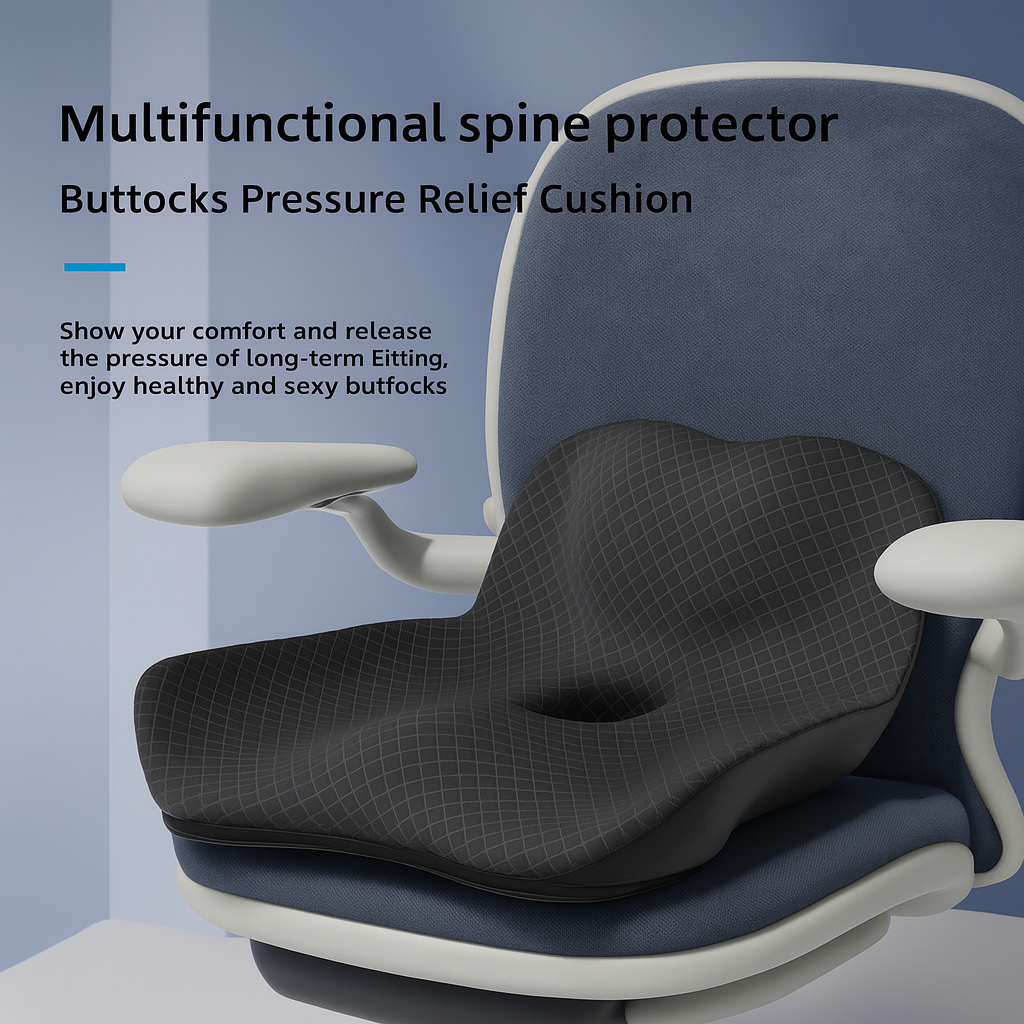 Multifunctional spine protector

Buttocks Pressure Relief Cushion

Show your comfort and release the pressure of long-term Eitting, enjoy healthy and sexy butfocks